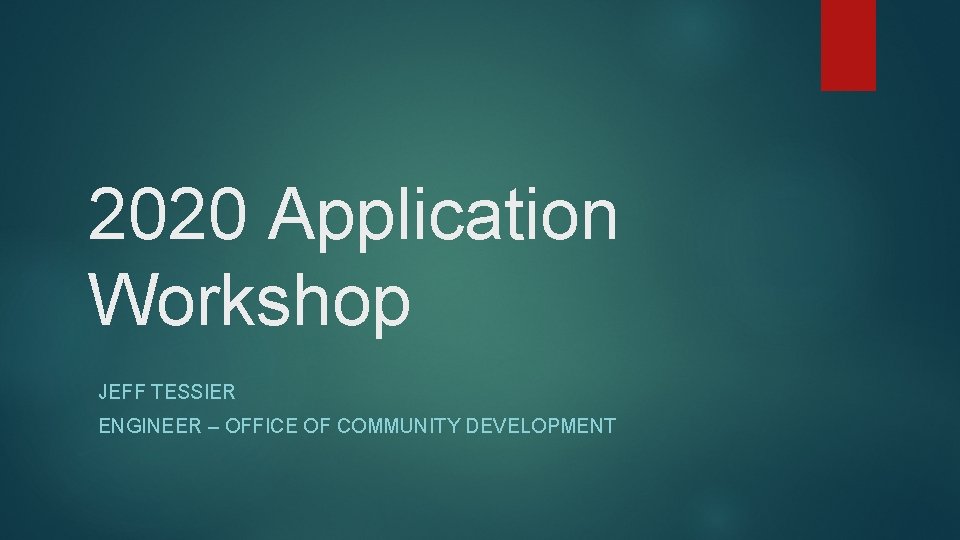 2020 Application Workshop

JEFF TESSIER

ENGINEER – OFFICE OF COMMUNITY DEVELOPMENT